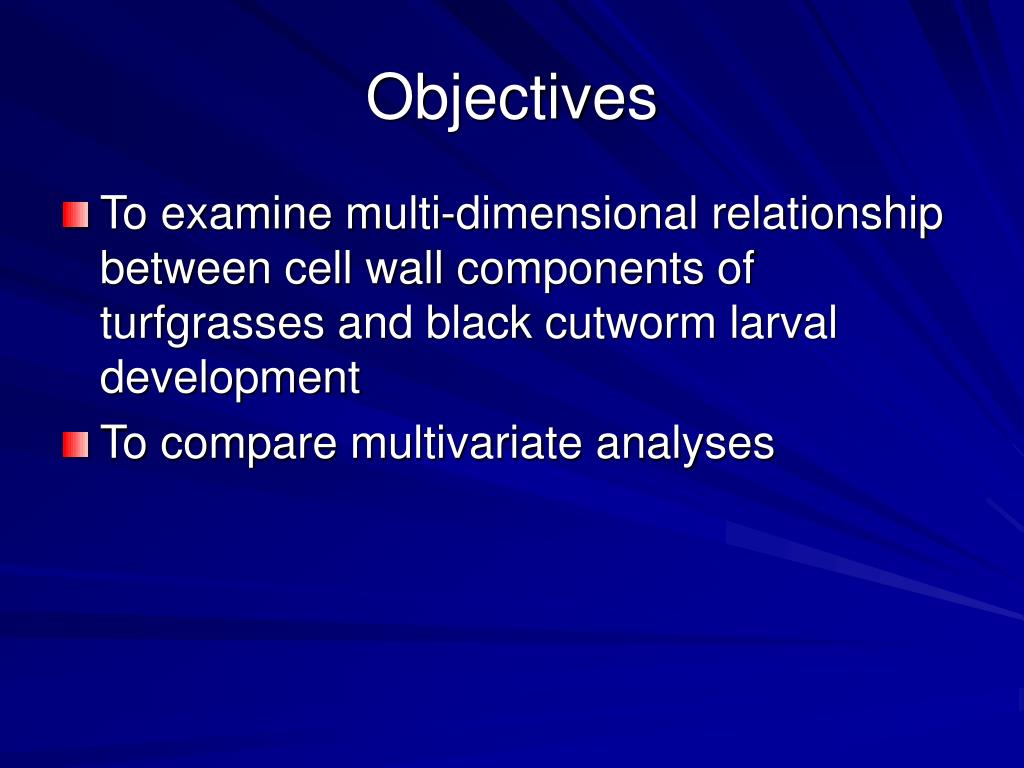 Objectives

To examine multi-dimensional relationship between cell wall components of turfgrasses and black cutworm larval development

To compare multivariate analyses